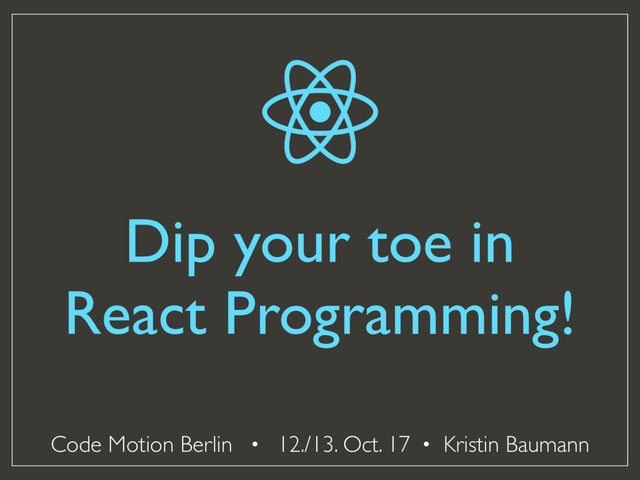 Dip your toe in React Programming!

Code Motion Berlin • 12./13. Oct. 17 • Kristin Baumann